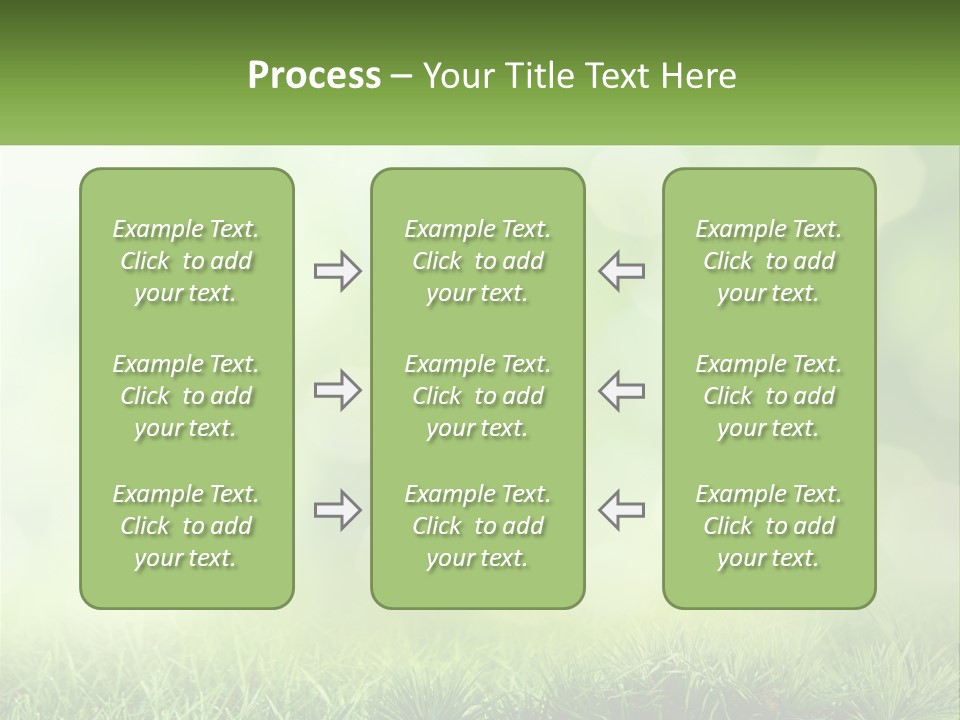 Process – Your Title Text Here

Example Text. Click to add your text.

Example Text. Click to add your text.

Example Text. Click to add your text.

Example Text. Click to add your text.

Example Text. Click to add your text.

Example Text. Click to add your text.

Example Text. Click to add your text.

Example Text. Click to add your text.

Example Text. Click to add your text.